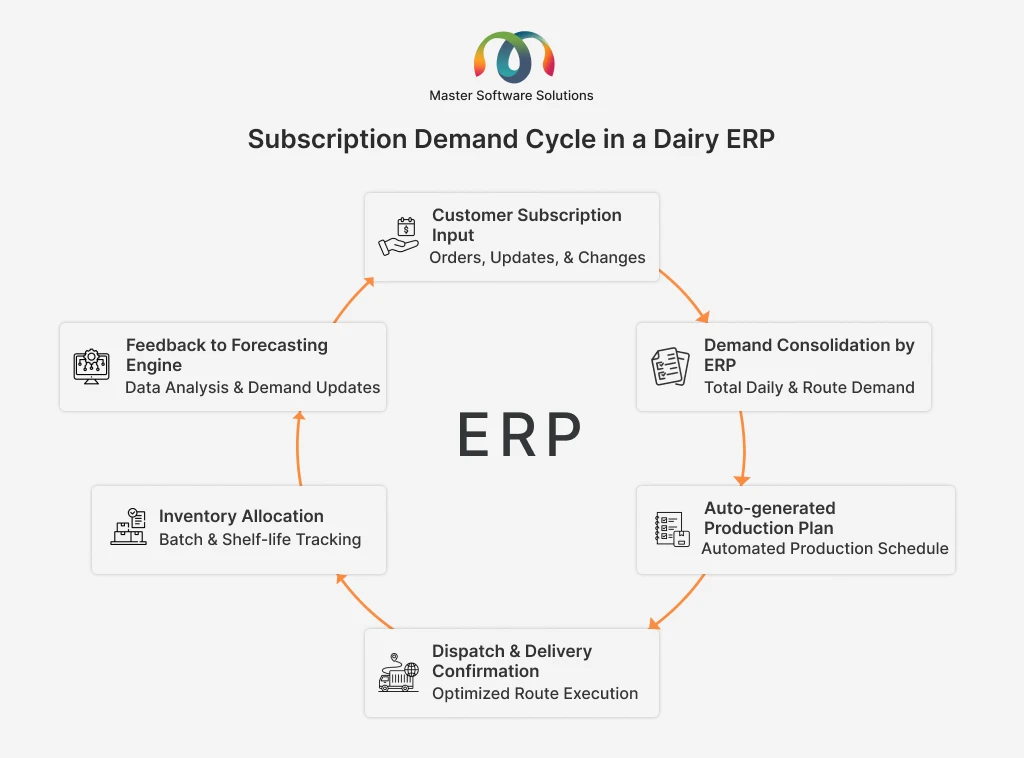 Master Software Solutions

Subscription Demand Cycle in a Dairy ERP

Customer Subscription Input
Orders, Updates, & Changes

Demand Consolidation by ERP
Total Daily & Route Demand

Auto-generated Production Plan
Automated Production Schedule

Dispatch & Delivery Confirmation
Optimized Route Execution

Inventory Allocation
Batch & Shelf-life Tracking

Feedback to Forecasting Engine
Data Analysis & Demand Updates

ERP